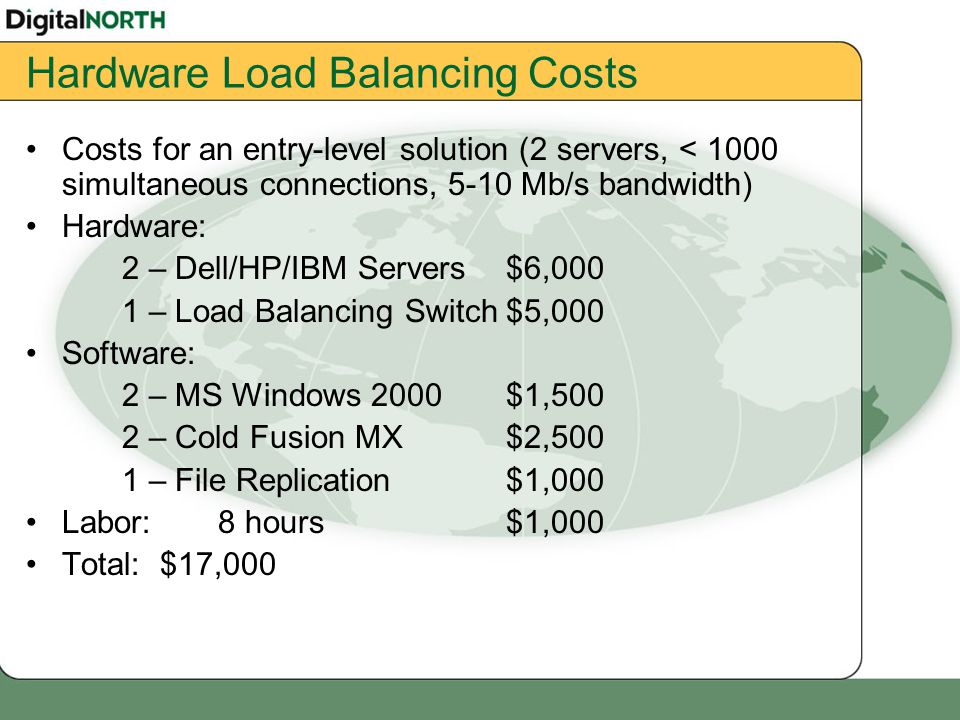 DigitalNORTH

Hardware Load Balancing Costs

• Costs for an entry-level solution (2 servers, < 1000 simultaneous connections, 5-10 Mb/s bandwidth)
• Hardware:
2 – Dell/HP/IBM Servers $6,000
1 – Load Balancing Switch $5,000
• Software:
2 – MS Windows 2000 $1,500
2 – Cold Fusion MX $2,500
1 – File Replication $1,000
• Labor: 8 hours $1,000
• Total: $17,000